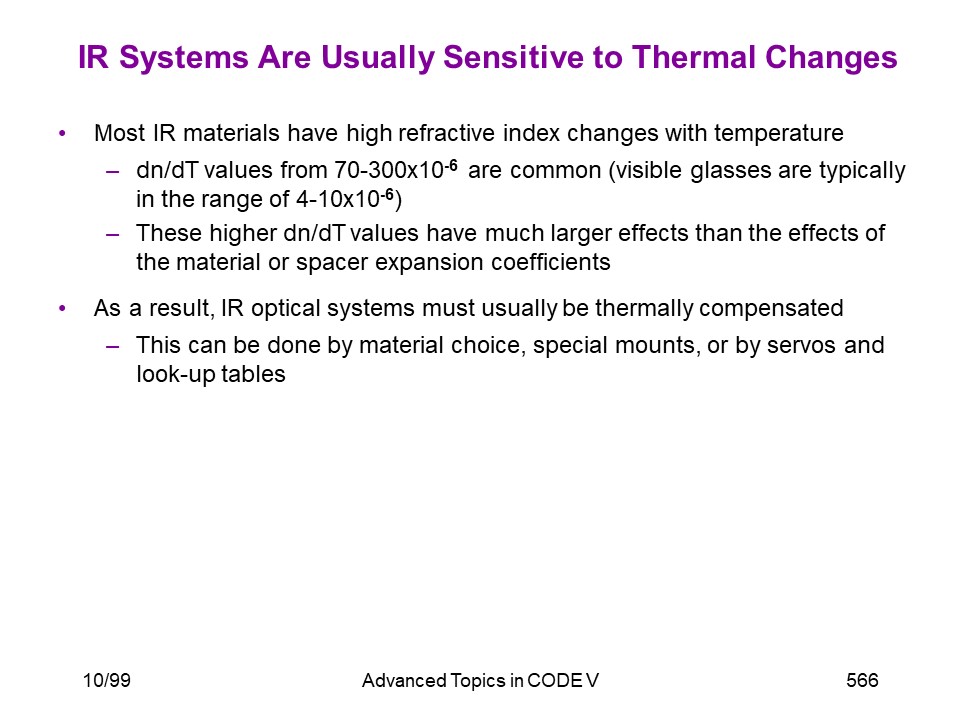 IR Systems Are Usually Sensitive to Thermal Changes

• Most IR materials have high refractive index changes with temperature
– dn/dT values from 70-300x$10^{-6}$ are common (visible glasses are typically in the range of 4-10x$10^{-6}$)
– These higher dn/dT values have much larger effects than the effects of the material or spacer expansion coefficients

• As a result, IR optical systems must usually be thermally compensated
– This can be done by material choice, special mounts, or by servos and look-up tables

10/99

Advanced Topics in CODE V

566